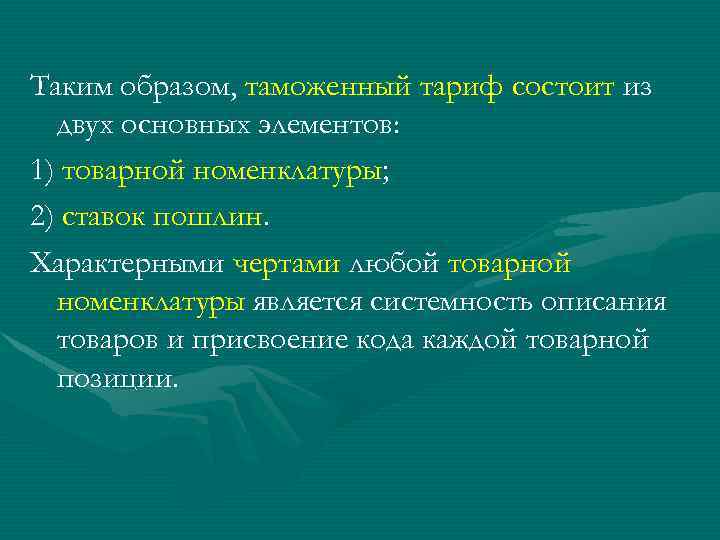 Таким образом, таможенный тариф состоит из двух основных элементов:

1) товарной номенклатуры;

2) ставок пошлин.

Характерными чертами любой товарной номенклатуры является системность описания товаров и присвоение кода каждой товарной позиции.